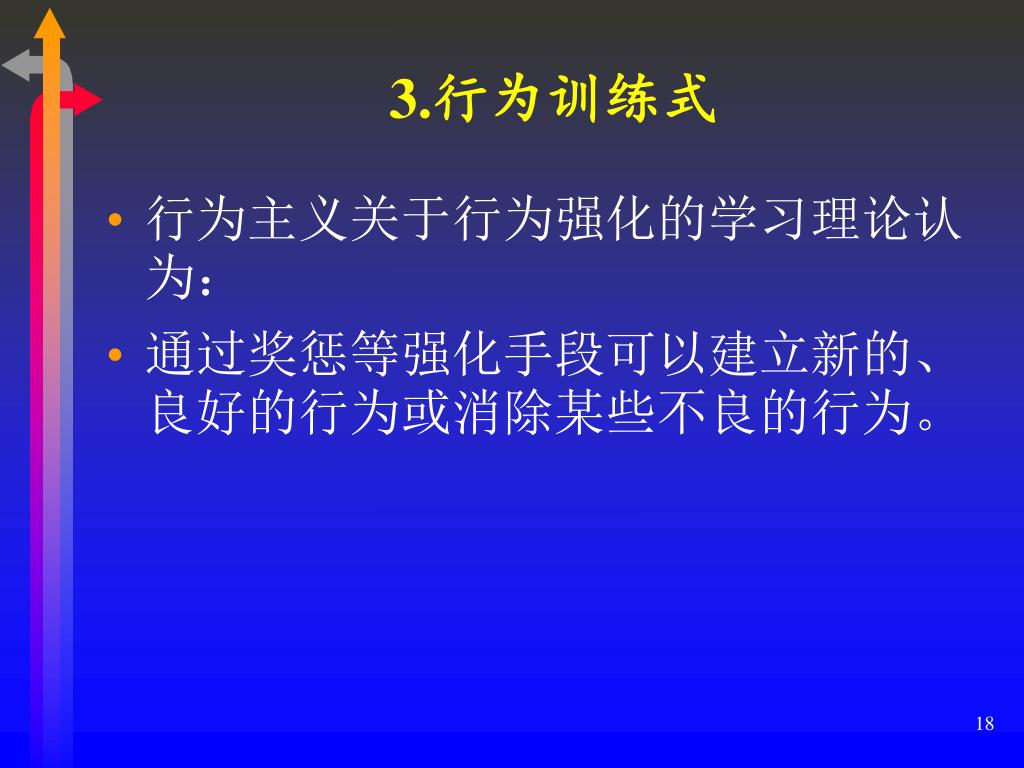 3.行为训练式

• 行为主义关于行为强化的学习理论认为：

• 通过奖惩等强化手段可以建立新的、良好的行为或消除某些不良的行为。

18